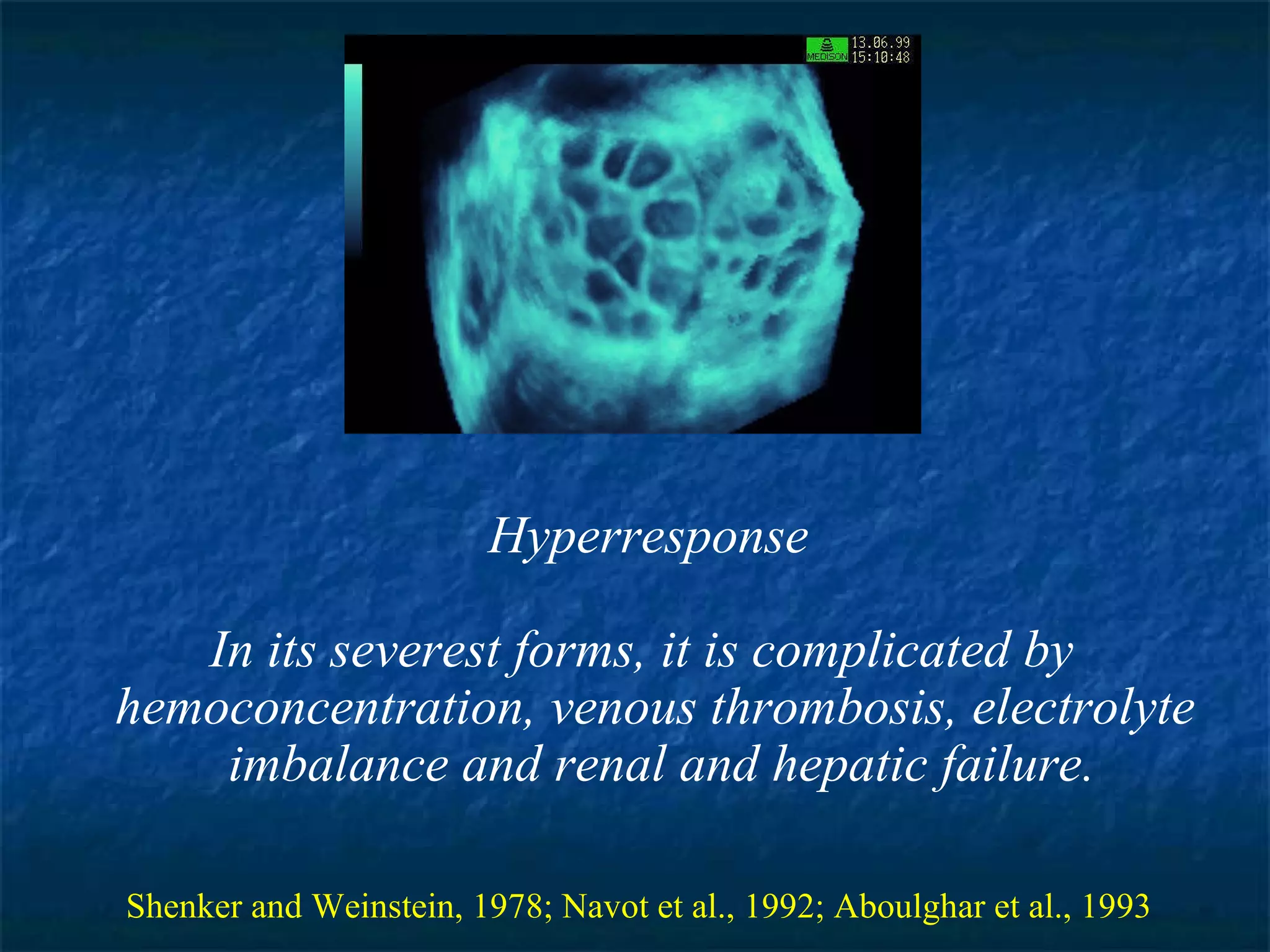 MEDISON 13.06.99
15:10:48

Hyperresponse

In its severest forms, it is complicated by hemoconcentration, venous thrombosis, electrolyte imbalance and renal and hepatic failure.

Shenker and Weinstein, 1978; Navot et al., 1992; Aboulghar et al., 1993